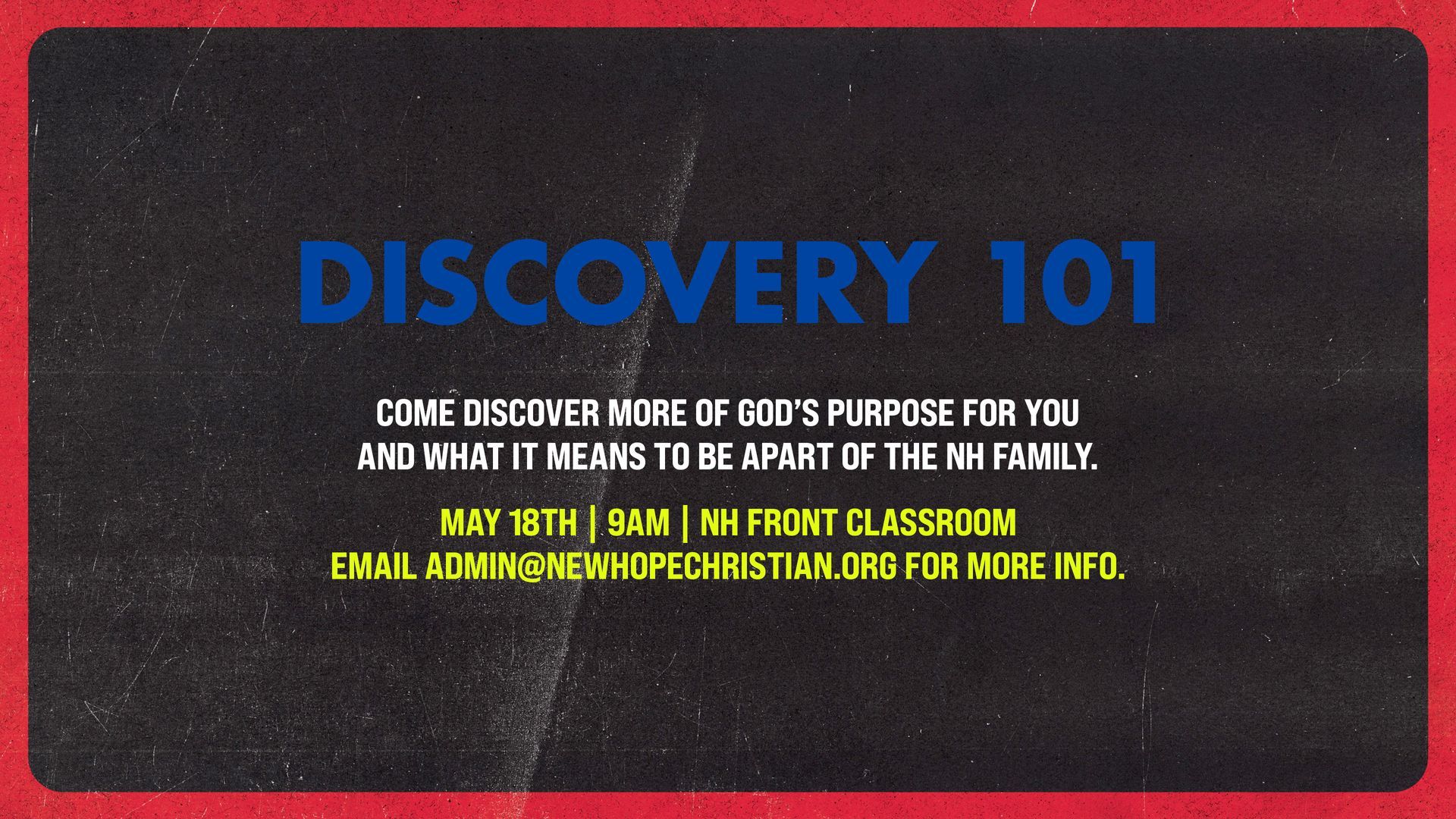 DISCOVERY 101

COME DISCOVER MORE OF GOD'S PURPOSE FOR YOU AND WHAT IT MEANS TO BE APART OF THE NH FAMILY.

MAY 18TH | 9AM | NH FRONT CLASSROOM
EMAIL ADMIN@NEWHOPECHRISTIAN.ORG FOR MORE INFO.